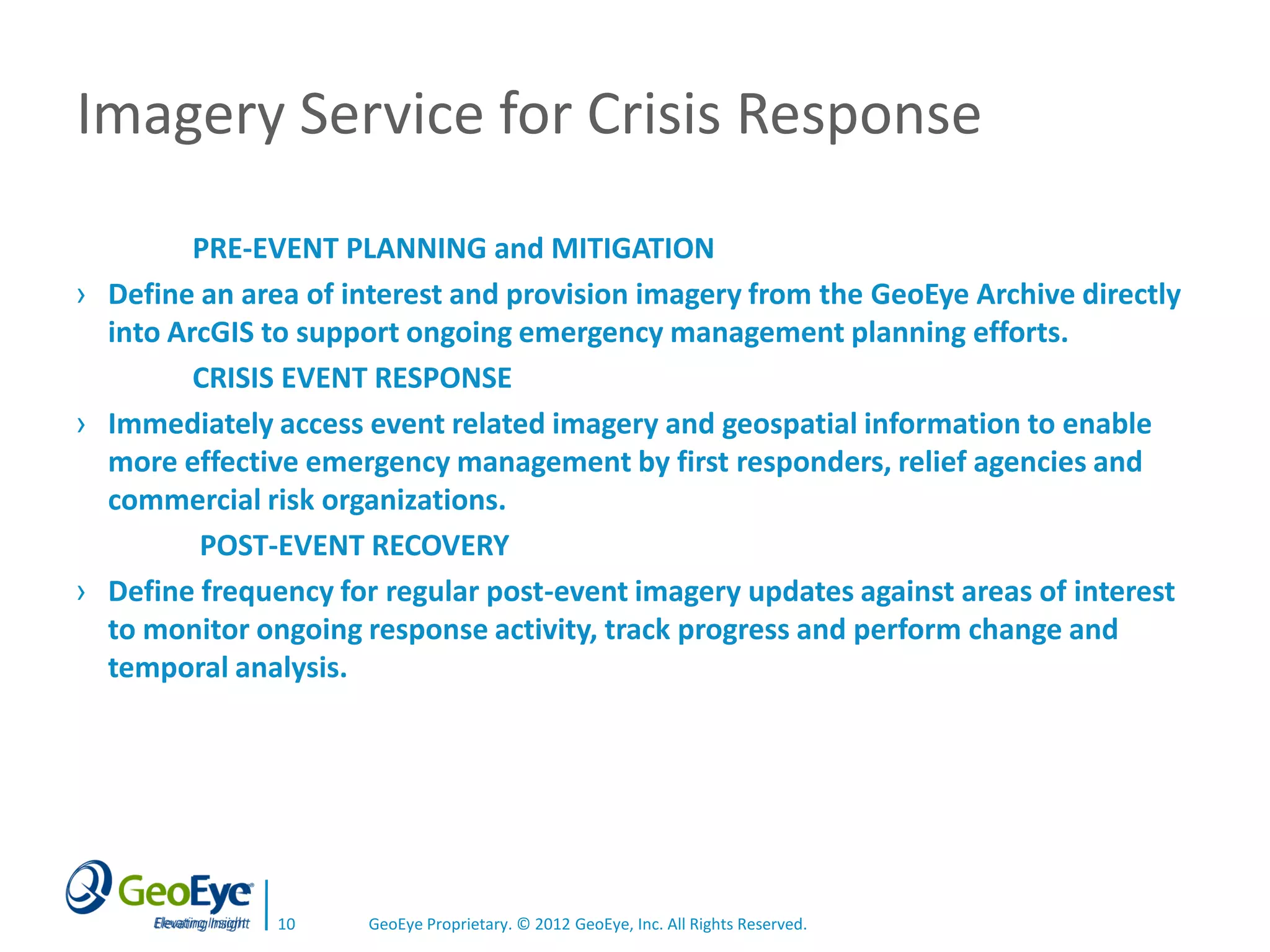 Imagery Service for Crisis Response

PRE-EVENT PLANNING and MITIGATION

› Define an area of interest and provision imagery from the GeoEye Archive directly into ArcGIS to support ongoing emergency management planning efforts.

CRISIS EVENT RESPONSE

› Immediately access event related imagery and geospatial information to enable more effective emergency management by first responders, relief agencies and commercial risk organizations.

POST-EVENT RECOVERY

› Define frequency for regular post-event imagery updates against areas of interest to monitor ongoing response activity, track progress and perform change and temporal analysis.

GeoEye
Elevating Insight

10

GeoEye Proprietary. © 2012 GeoEye, Inc. All Rights Reserved.